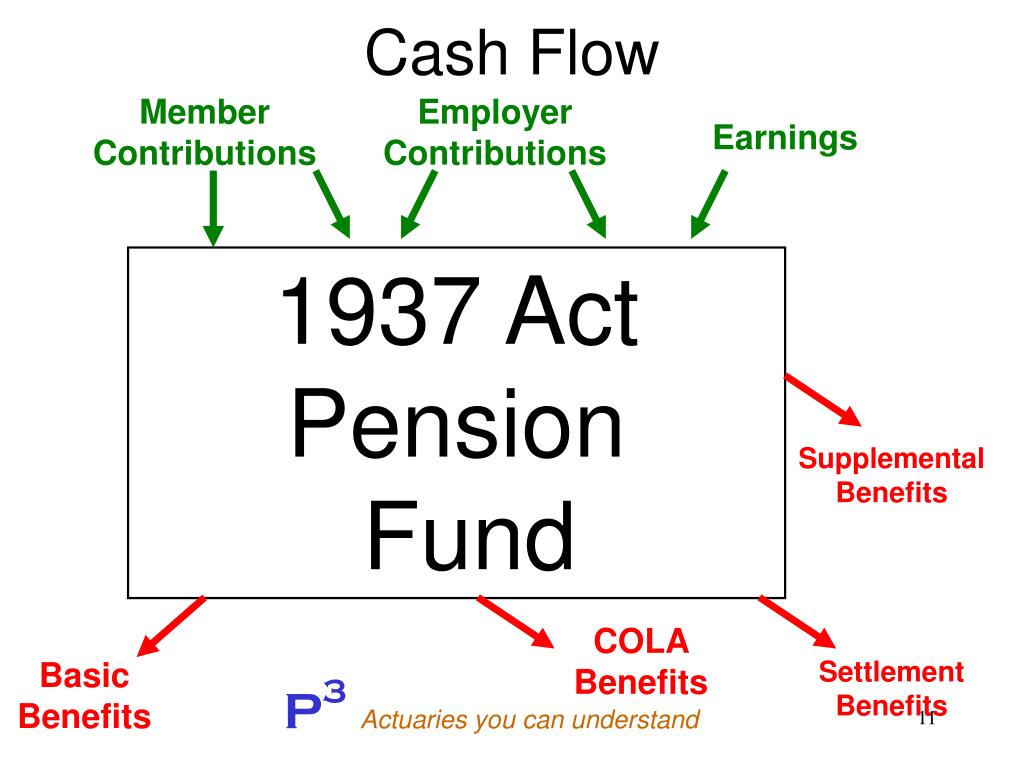 Cash Flow

Member Contributions

Employer Contributions

Earnings

1937 Act Pension Fund

Supplemental Benefits

Basic Benefits

COLA Benefits

Settlement Benefits

$P^3$ Actuaries you can understand

11